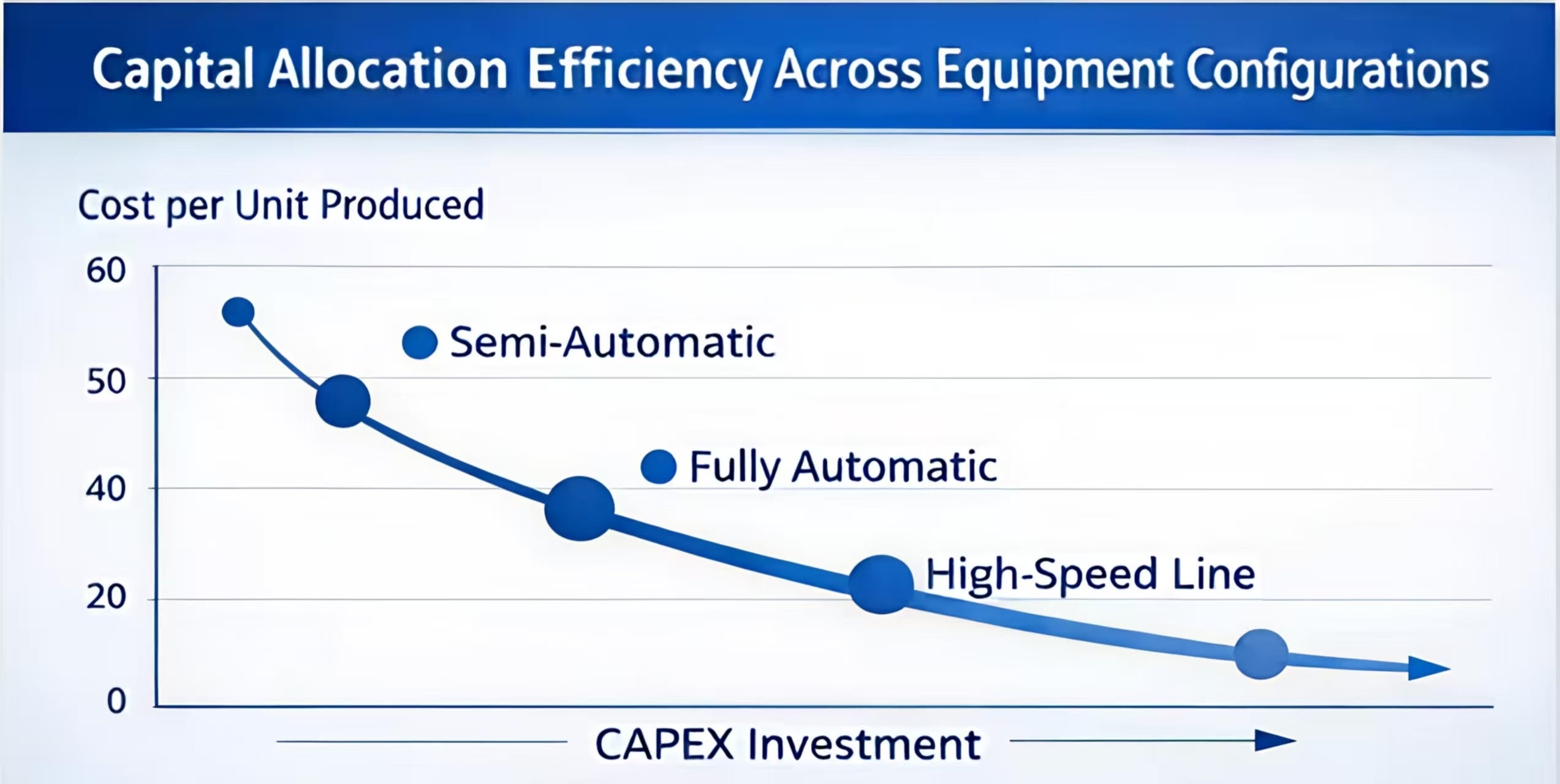 Capital Allocation Efficiency Across Equipment Configurations

Cost per Unit Produced

60
50
40
20
0

Semi-Automatic

Fully Automatic

High-Speed Line

CAPEX Investment